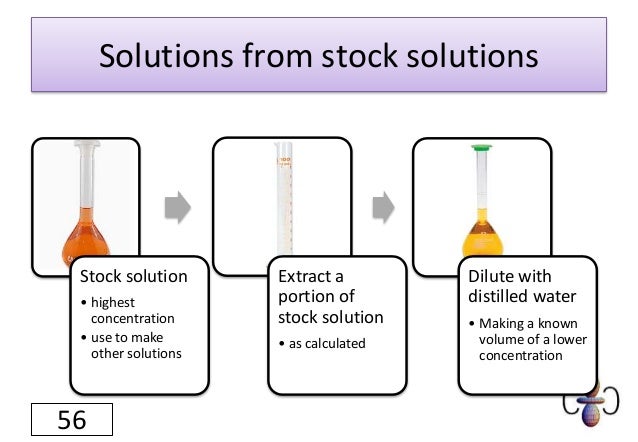 Solutions from stock solutions

Stock solution
• highest concentration
• use to make other solutions

Extract a portion of stock solution
• as calculated

Dilute with distilled water
• Making a known volume of a lower concentration

56